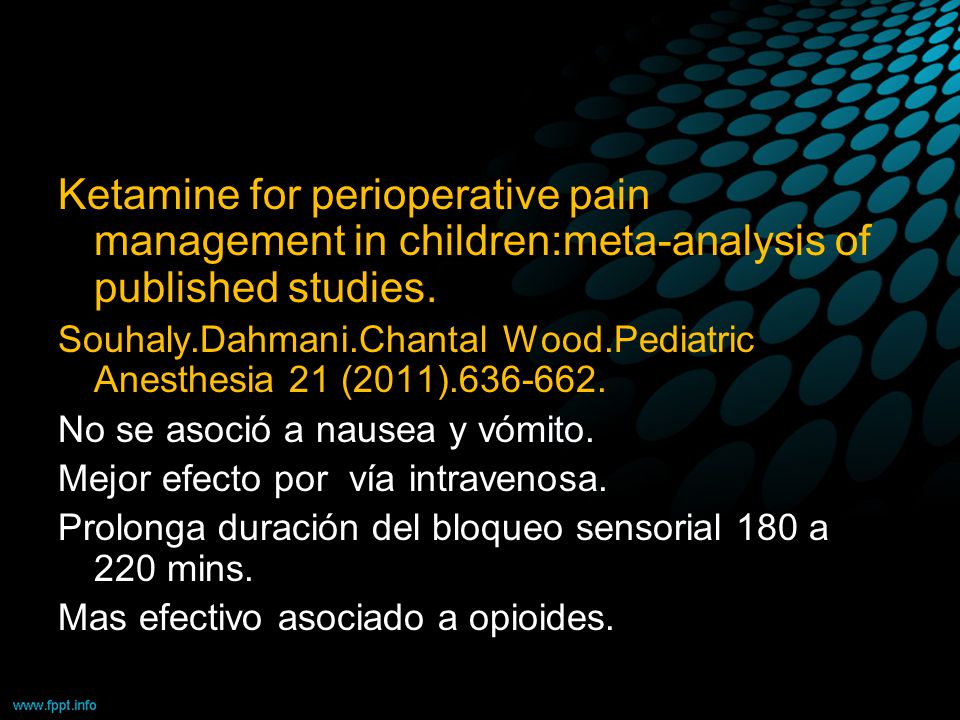 Ketamine for perioperative pain management in children:meta-analysis of published studies.

Souhaly.Dahmani.Chantal Wood.Pediatric Anesthesia 21 (2011).636-662.

No se asoció a nausea y vómito.

Mejor efecto por vía intravenosa.

Prolonga duración del bloqueo sensorial 180 a 220 mins.

Mas efectivo asociado a opioides.

www.fppt.info